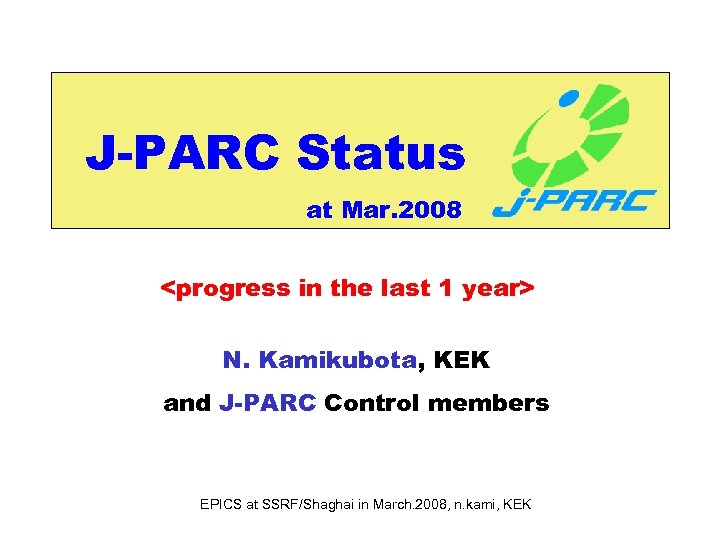 J-PARC Status

at Mar.2008

J-PARC

<progress in the last 1 year>

N. Kamikubota, KEK

and J-PARC Control members

EPICS at SSRF/Shaghai in March.2008, n.kami, KEK